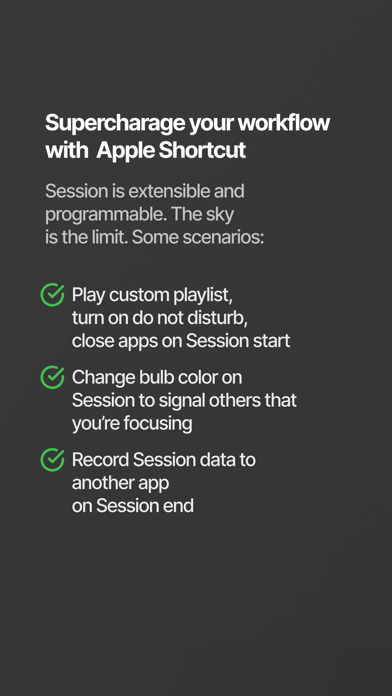 Supercharage your workflow with  Apple Shortcut

Session is extensible and programmable. The sky is the limit. Some scenarios:

Play custom playlist, turn on do not disturb, close apps on Session start

Change bulb color on Session to signal others that you're focusing

Record Session data to another app on Session end